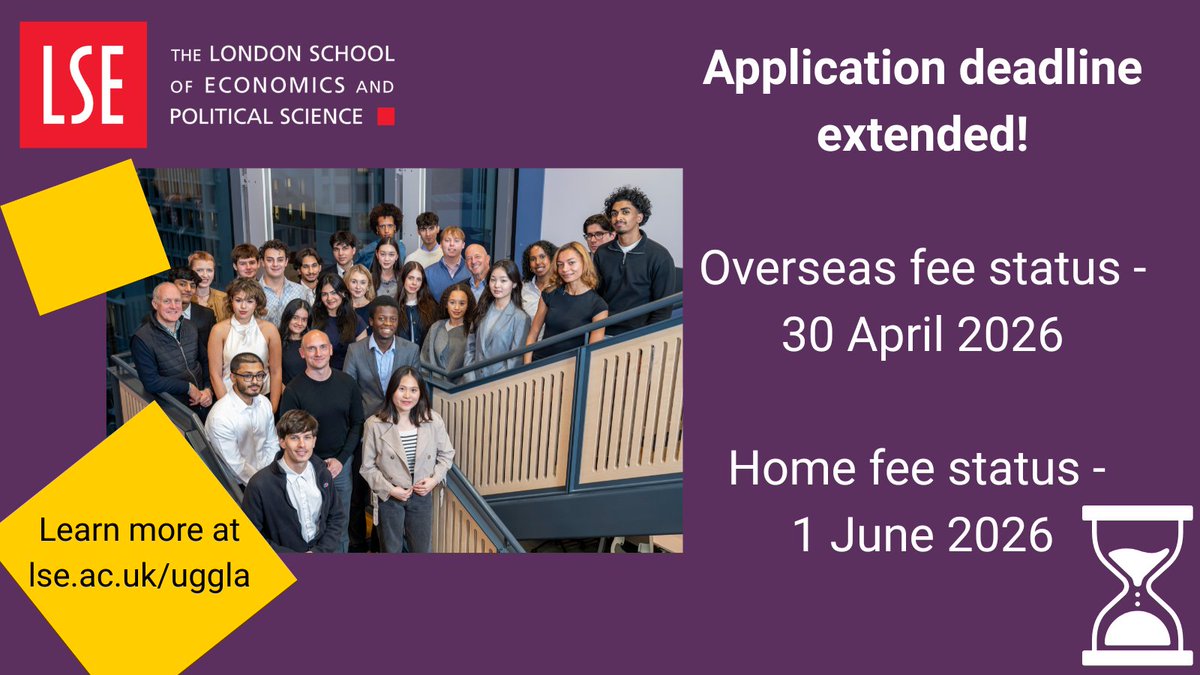 LSE

THE LONDON SCHOOL OF ECONOMICS AND POLITICAL SCIENCE

Application deadline extended!

Overseas fee status - 30 April 2026

Home fee status - 1 June 2026

Learn more at lse.ac.uk/uggla